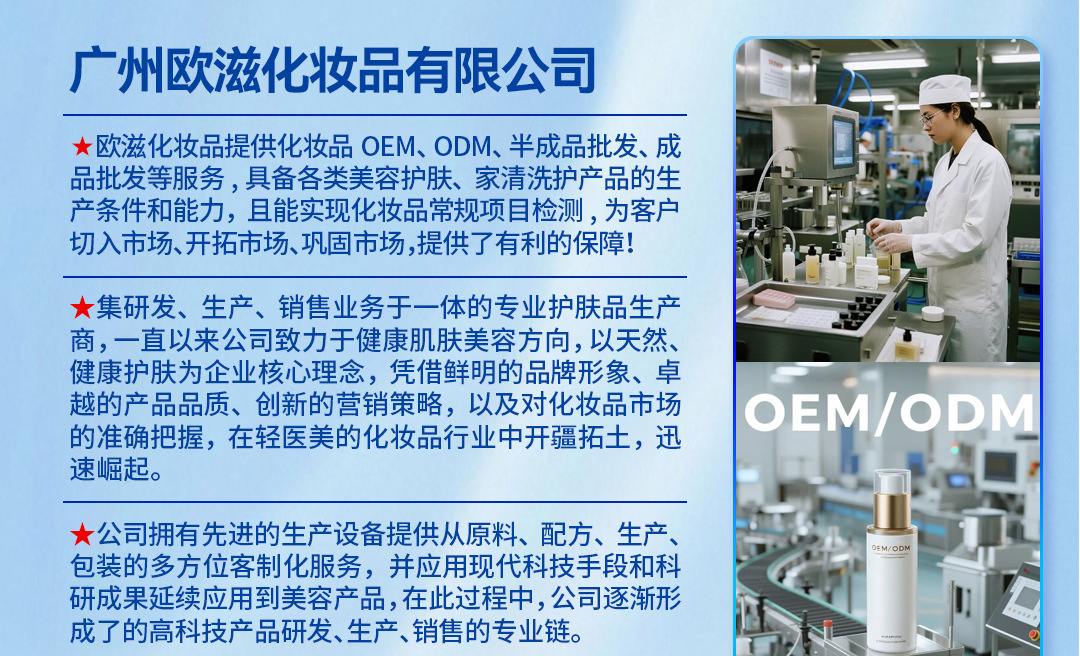 广州欧滋化妆品有限公司

★欧滋化妆品提供化妆品 OEM、ODM、半成品批发、成品批发等服务，具备各类美容护肤、家清洗护产品的生产条件和能力，且能实现化妆品常规项目检测，为客户切入市场、开拓市场、巩固市场,提供了有利的保障!

★集研发、生产、销售业务于一体的专业护肤品生产商，一直以来公司致力于健康肌肤美容方向，以天然、健康护肤为企业核心理念，凭借鲜明的品牌形象、卓越的产品品质、创新的营销策略，以及对化妆品市场的准确把握，在轻医美的化妆品行业中开疆拓土，迅速崛起。

★公司拥有先进的生产设备提供从原料、配方、生产、包装的多方位客制化服务，并应用现代科技手段和科研成果延续应用到美容产品，在此过程中，公司逐渐形成了的高科技产品研发、生产、销售的专业链。

OEM/ODM

OEM/ODM